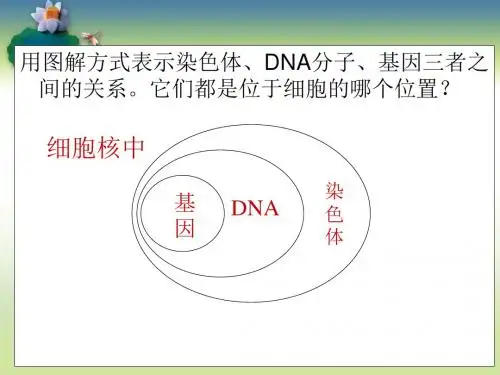 用图解方式表示染色体、DNA分子、基因三者之间的关系。它们都是位于细胞的哪个位置？

细胞核中

基因

DNA

染色体